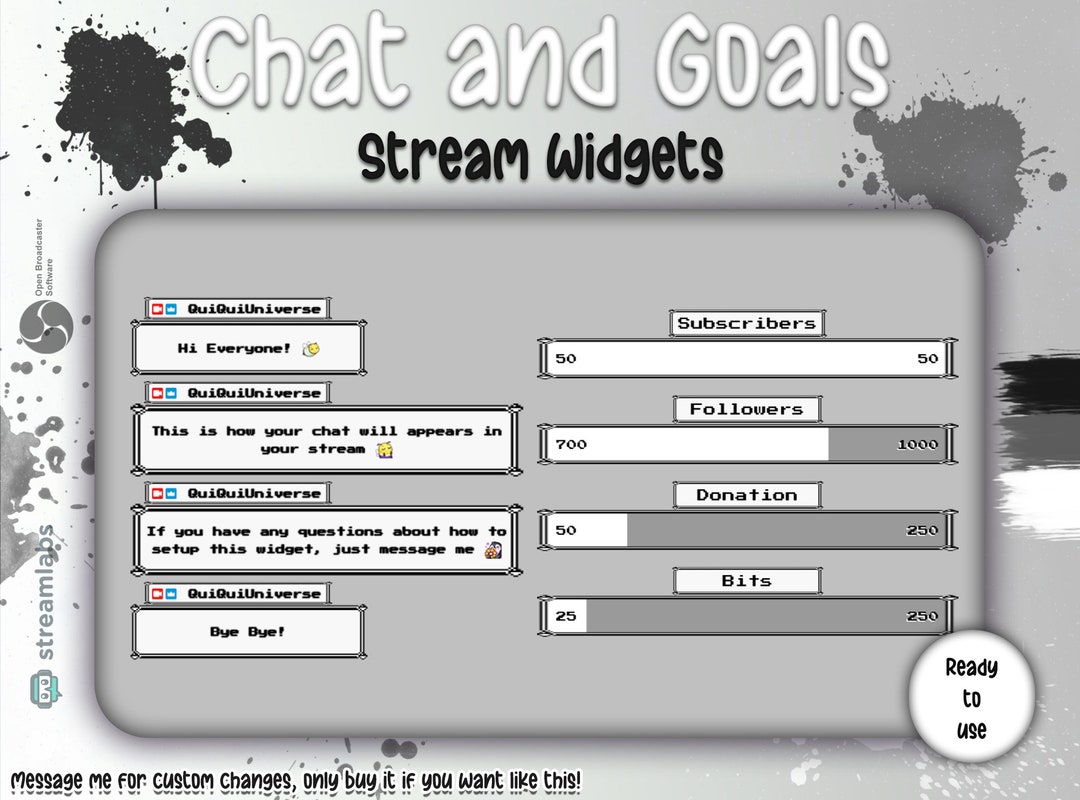 Chat and Goals
Stream Widgets

Open Broadcaster Software

streamlabs

QuiQuiUniverse
Hi Everyone!

QuiQuiUniverse
This is how your chat will appears in your stream

QuiQuiUniverse
If you have any questions about how to setup this widget, just message me

QuiQuiUniverse
Bye Bye!

Subscribers
50 50

Followers
700 1000

Donation
50 250

Bits
25 250

Ready to use

Message me for custom changes, only buy it if you want like this!